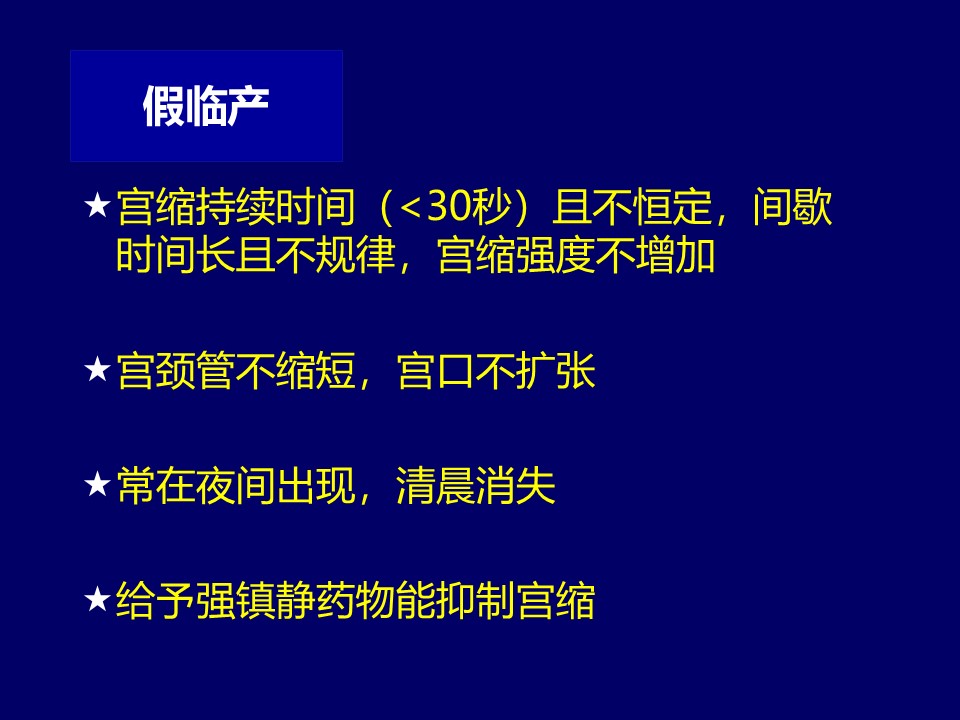 假临产

★宫缩持续时间（<30秒）且不恒定，间歇时间长且不规律，宫缩强度不增加

★宫颈管不缩短，宫口不扩张

★常在夜间出现，清晨消失

★给予强镇静药物能抑制宫缩